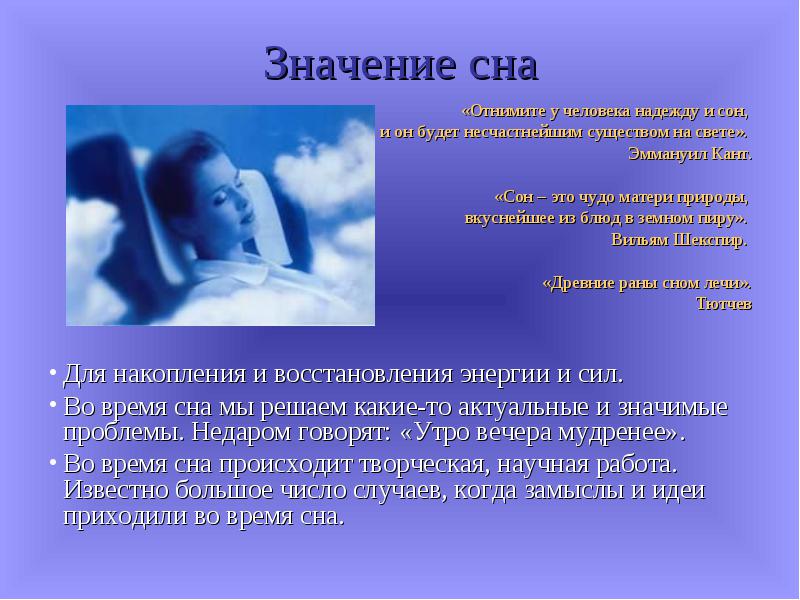 Значение сна

«Отнимите у человека надежду и сон, и он будет несчастнейшим существом на свете».
Эммануил Кант.

«Сон – это чудо матери природы, вкуснейшее из блюд в земном пиру».
Вильям Шекспир.

«Древние раны сном лечи».
Тютчев

• Для накопления и восстановления энергии и сил.
• Во время сна мы решаем какие-то актуальные и значимые проблемы. Недаром говорят: «Утро вечера мудренее».
• Во время сна происходит творческая, научная работа. Известно большое число случаев, когда замыслы и идеи приходили во время сна.